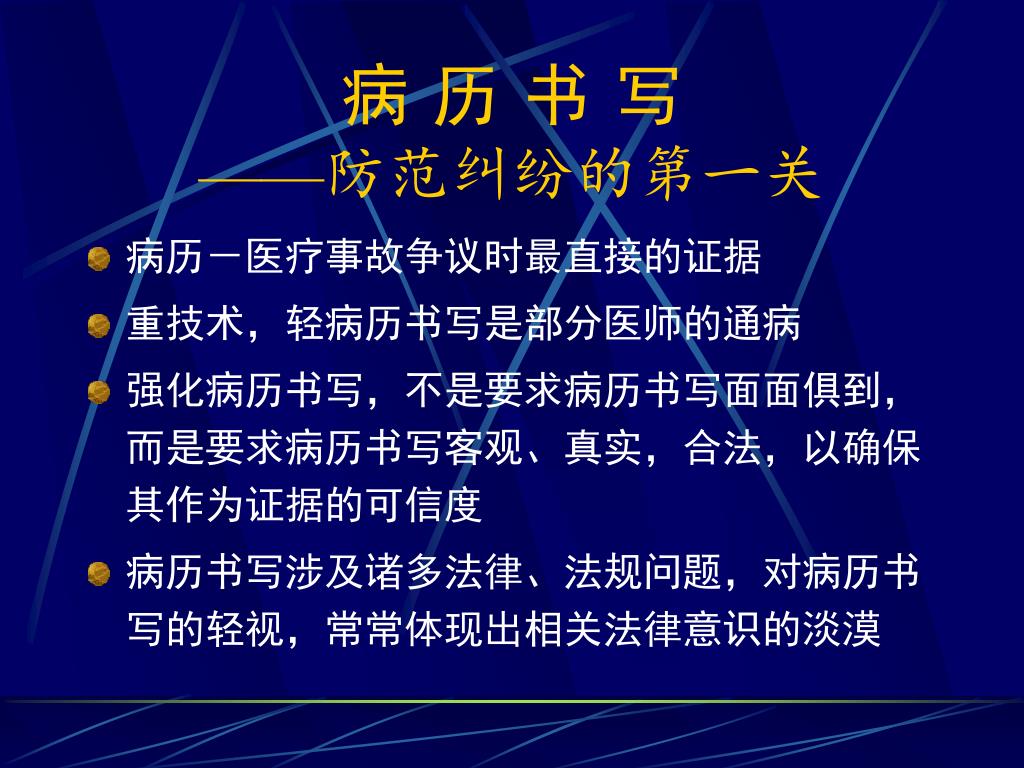 病 历 书 写
——防范纠纷的第一关

病历－医疗事故争议时最直接的证据

重技术，轻病历书写是部分医师的通病

强化病历书写，不是要求病历书写面面俱到，而是要求病历书写客观、真实，合法，以确保其作为证据的可信度

病历书写涉及诸多法律、法规问题，对病历书写的轻视，常常体现出相关法律意识的淡漠